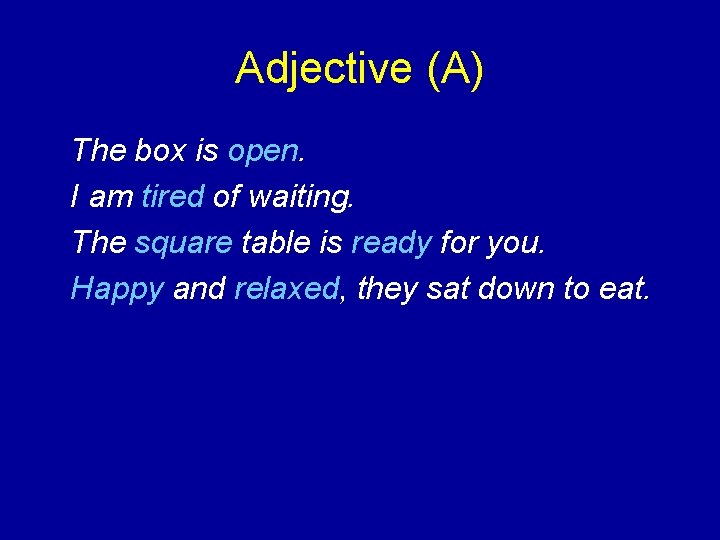 Adjective (A)

The box is open.

I am tired of waiting.

The square table is ready for you.

Happy and relaxed, they sat down to eat.